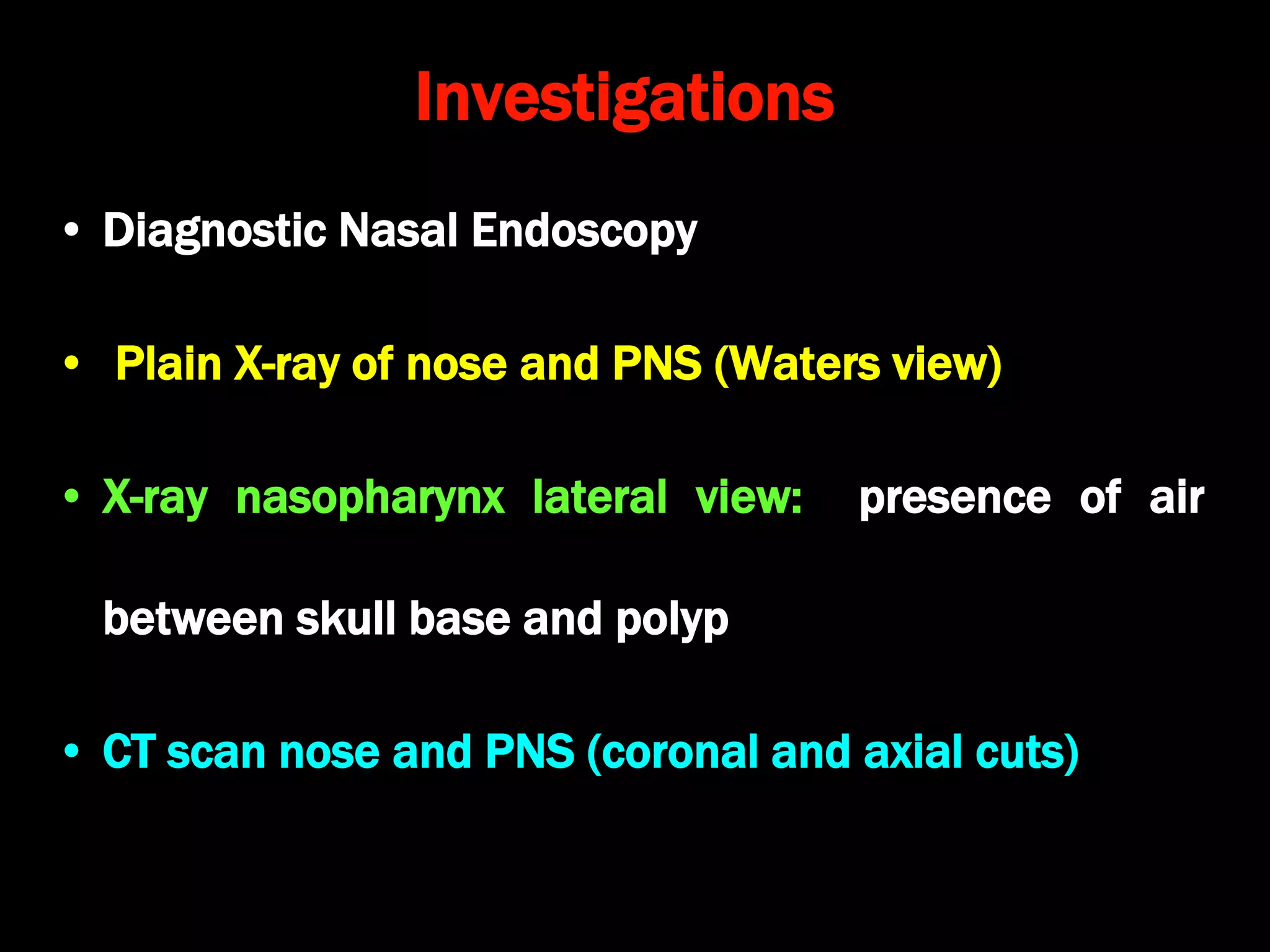 Investigations

• Diagnostic Nasal Endoscopy

• Plain X-ray of nose and PNS (Waters view)

• X-ray nasopharynx lateral view: presence of air between skull base and polyp

• CT scan nose and PNS (coronal and axial cuts)